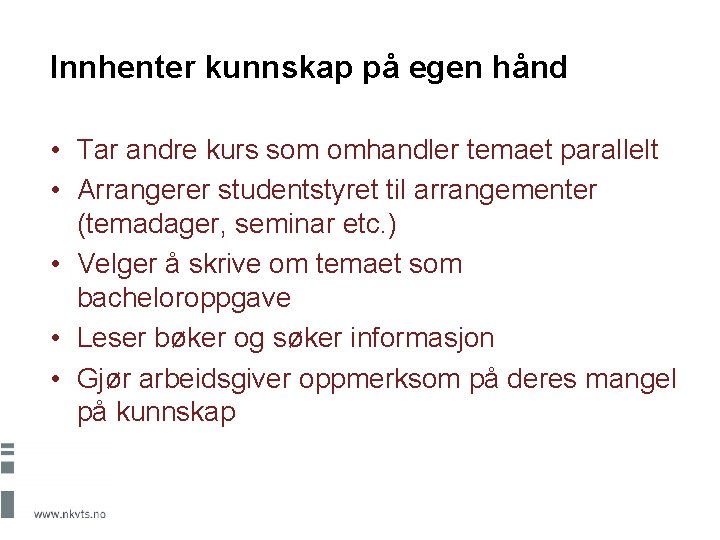 Innhenter kunnskap på egen hånd

• Tar andre kurs som omhandler temaet parallelt
• Arrangerer studentstyret til arrangementer (temadager, seminar etc.)
• Velger å skrive om temaet som bacheloroppgave
• Leser bøker og søker informasjon
• Gjør arbeidsgiver oppmerksom på deres mangel på kunnskap

www.nkvts.no